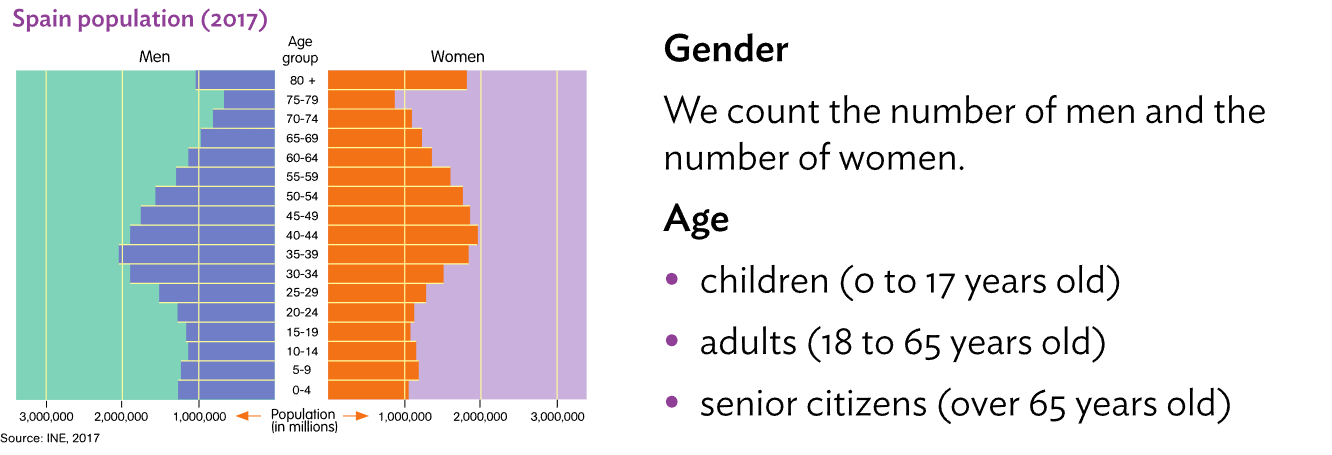 Spain population (2017)

Men

Age group

Women

80 +
75-79
70-74
65-69
60-64
55-59
50-54
45-49
40-44
35-39
30-34
25-29
20-24
15-19
10-14
5-9
0-4

3,000,000 2,000,000 1,000,000 Population (in millions) 1,000,000 2,000,000 3,000,000

Source: INE, 2017

Gender

We count the number of men and the number of women.

Age

• children (0 to 17 years old)

• adults (18 to 65 years old)

• senior citizens (over 65 years old)